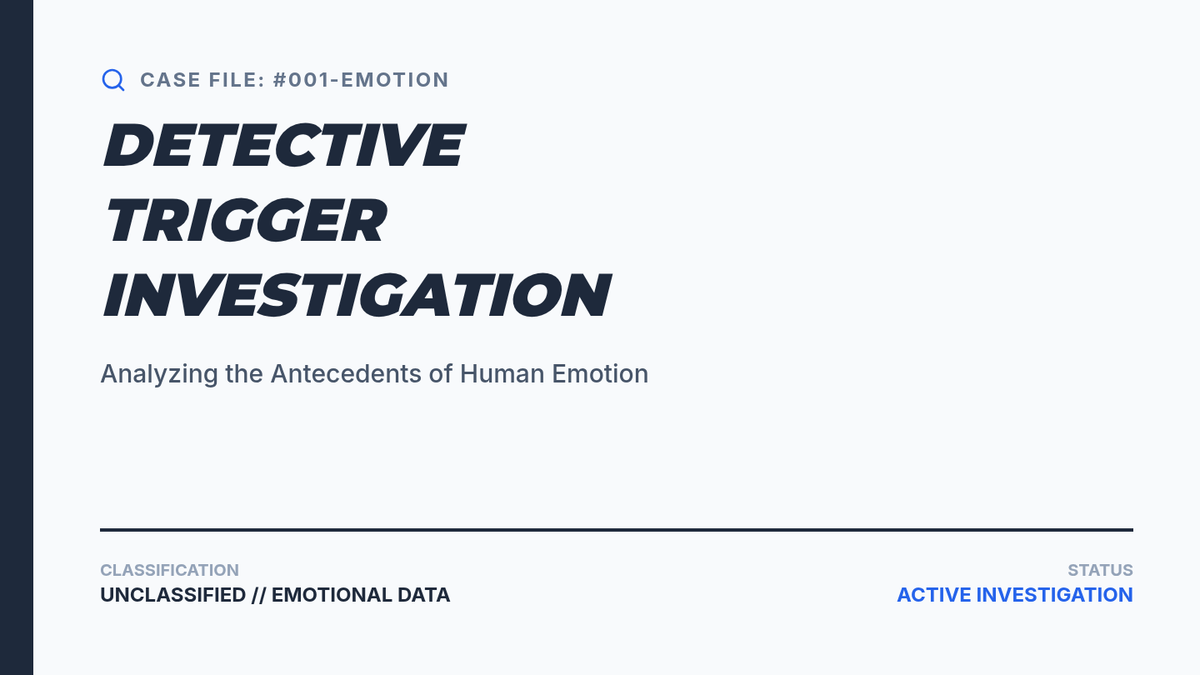 CASE FILE: #001-EMOTION

DETECTIVE TRIGGER INVESTIGATION

Analyzing the Antecedents of Human Emotion

CLASSIFICATION
UNCLASSIFIED // EMOTIONAL DATA

STATUS
ACTIVE INVESTIGATION